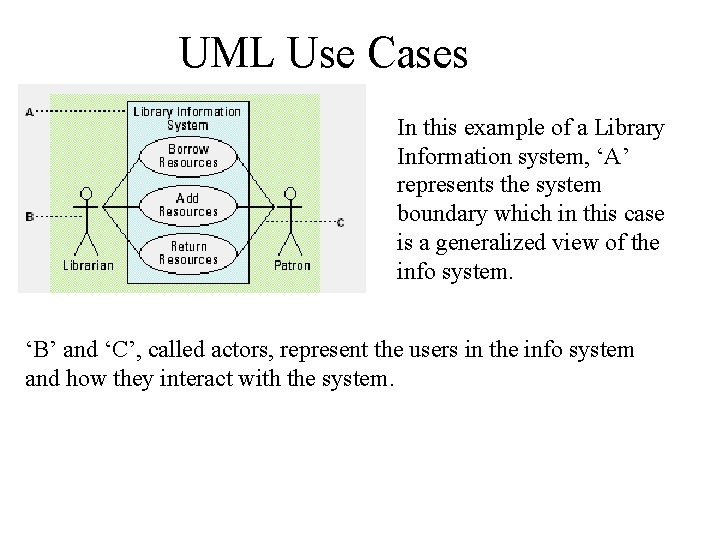 UML Use Cases

A

Library Information System

Borrow Resources

Add Resources

Return Resources

B

C

Librarian

Patron

In this example of a Library Information system, ‘A’ represents the system boundary which in this case is a generalized view of the info system.

‘B’ and ‘C’, called actors, represent the users in the info system and how they interact with the system.